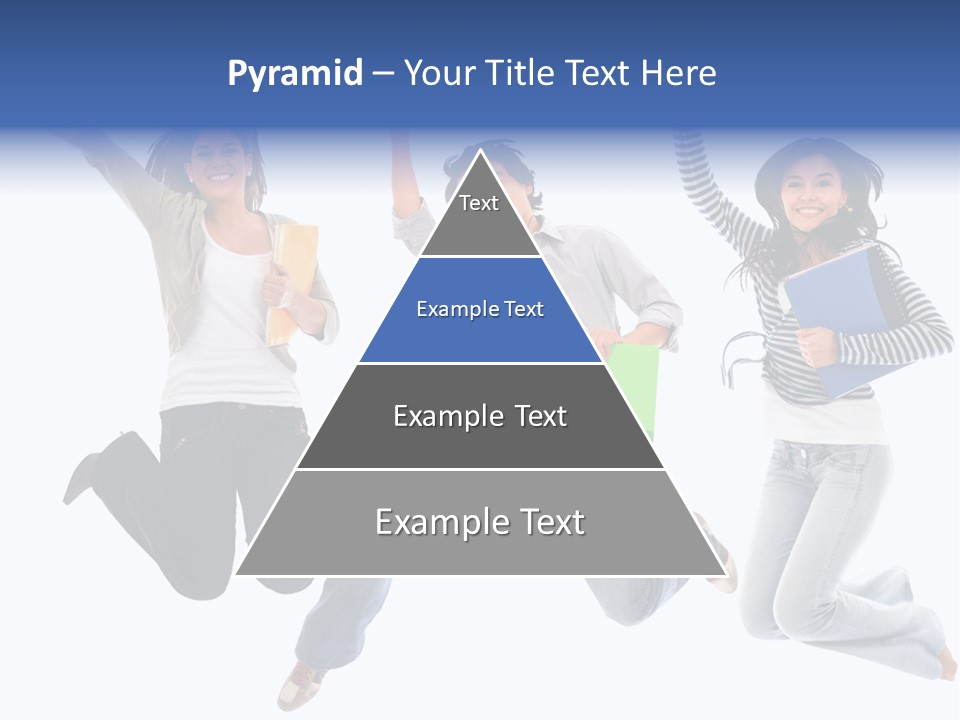 Pyramid – Your Title Text Here

Text

Example Text

Example Text

Example Text